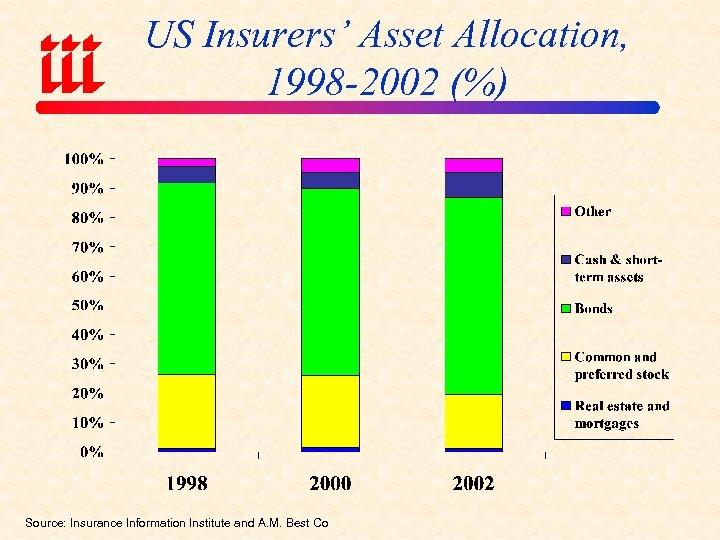 iii

US Insurers' Asset Allocation, 1998-2002 (%)

100%
90%
80%
70%
60%
50%
40%
30%
20%
10%
0%

1998
2000
2002

Other
Cash & short-term assets
Bonds
Common and preferred stock
Real estate and mortgages

Source: Insurance Information Institute and A.M. Best Co